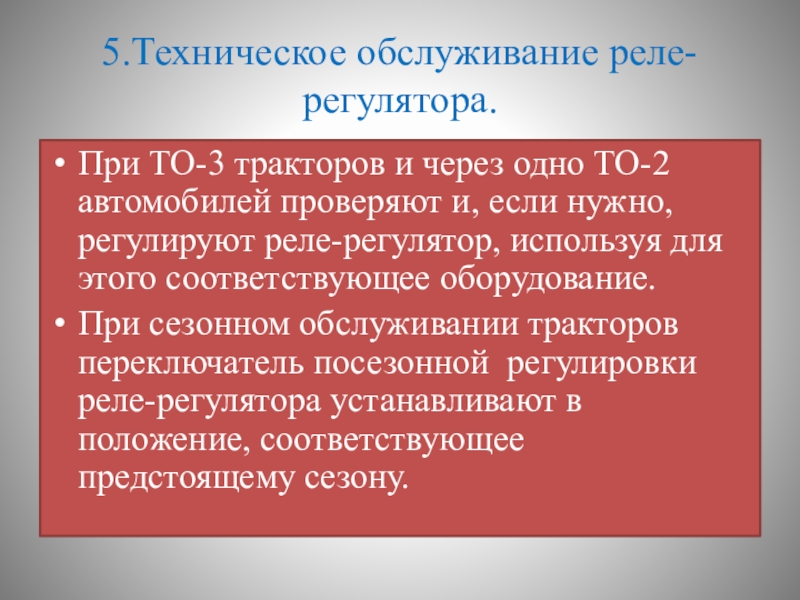 5.Техническое обслуживание реле-регулятора.

• При ТО-3 тракторов и через одно ТО-2 автомобилей проверяют и, если нужно, регулируют реле-регулятор, используя для этого соответствующее оборудование.
• При сезонном обслуживании тракторов переключатель посезонной регулировки реле-регулятора устанавливают в положение, соответствующее предстоящему сезону.